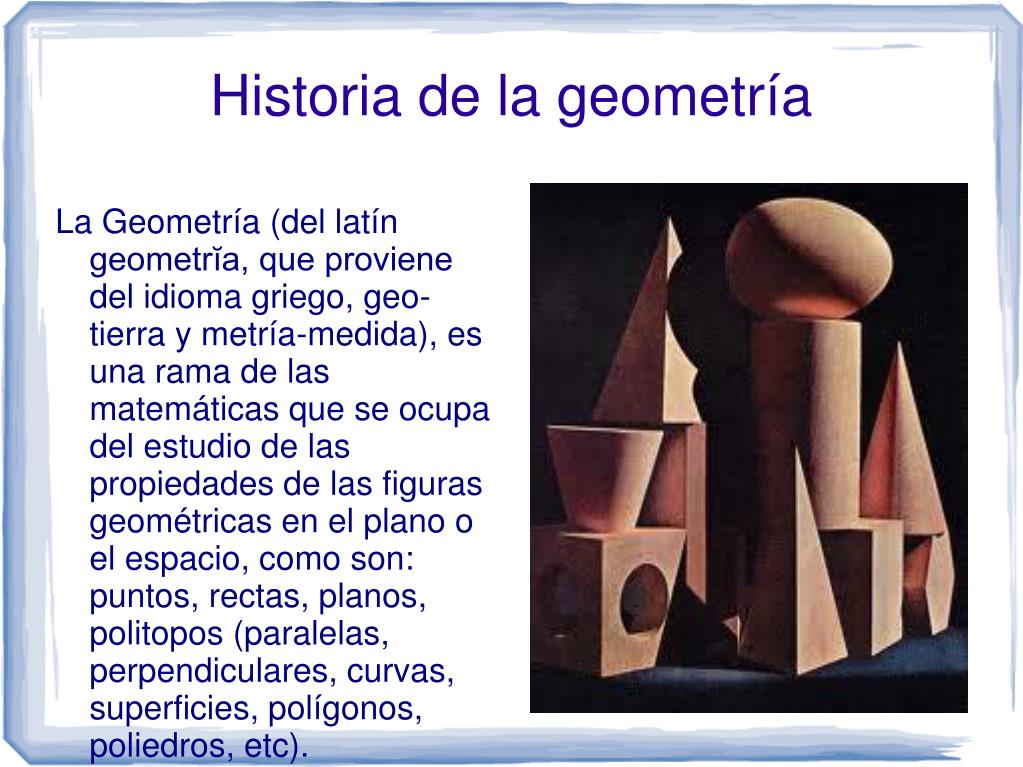 Historia de la geometría

La Geometría (del latín geometrĭa, que proviene del idioma griego, geo-tierra y metría-medida), es una rama de las matemáticas que se ocupa del estudio de las propiedades de las figuras geométricas en el plano o el espacio, como son: puntos, rectas, planos, politopos (paralelas, perpendiculares, curvas, superficies, polígonos, poliedros, etc).